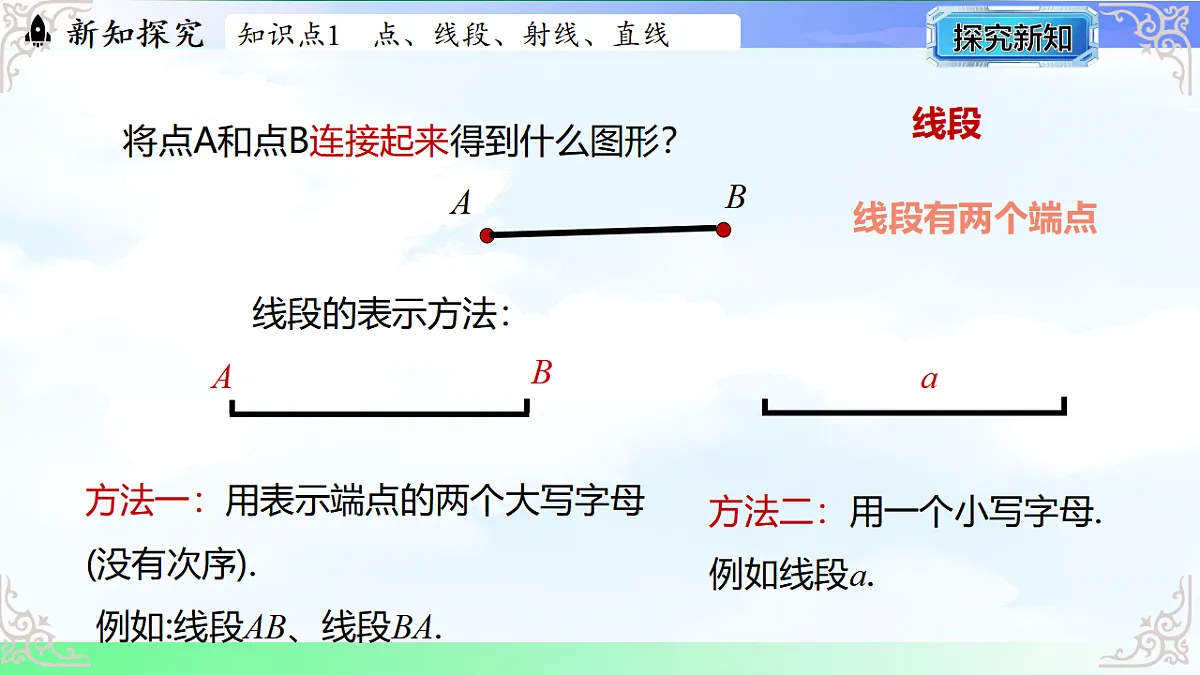 新知探究　知识点1　点、线段、射线、直线

探究新知

将点A和点B连接起来得到什么图形？

线段

$A$　$B$

线段有两个端点

线段的表示方法：

$A$　$B$

$a$

方法一：用表示端点的两个大写字母(没有次序).
例如:线段$AB$、线段$BA$.

方法二：用一个小写字母.
例如线段$a$.